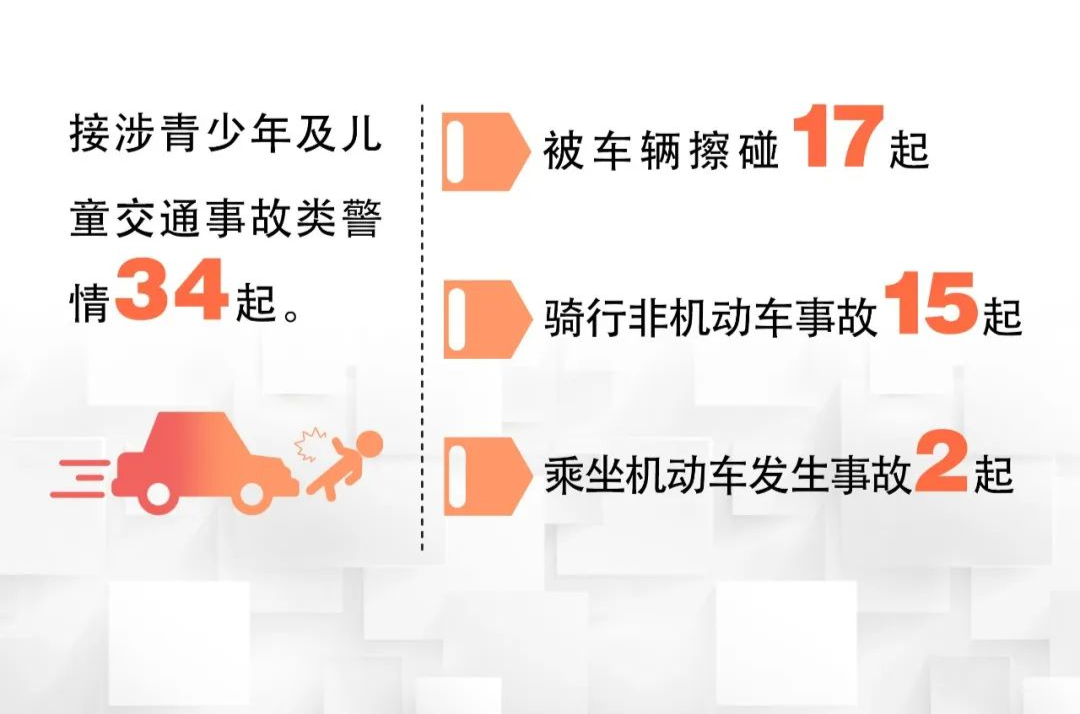 接涉青少年及儿童交通事故类警情34起。

被车辆擦碰17起

骑行非机动车事故15起

乘坐机动车发生事故2起